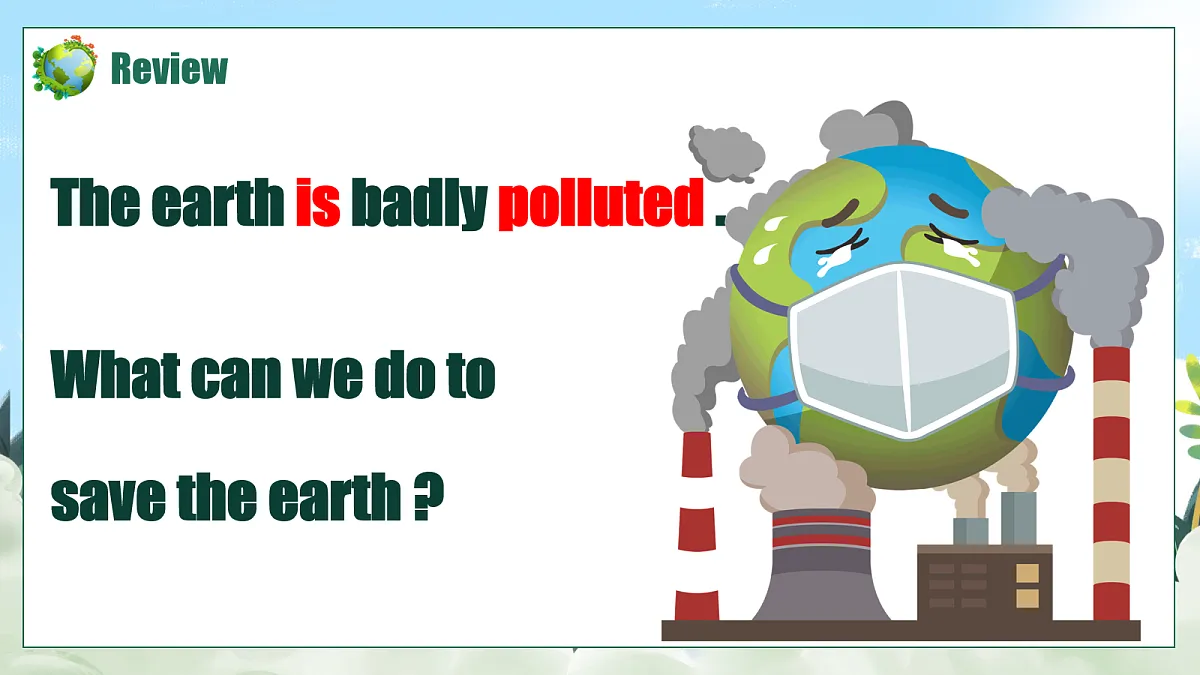 Review

The earth is badly polluted .

What can we do to save the earth ?